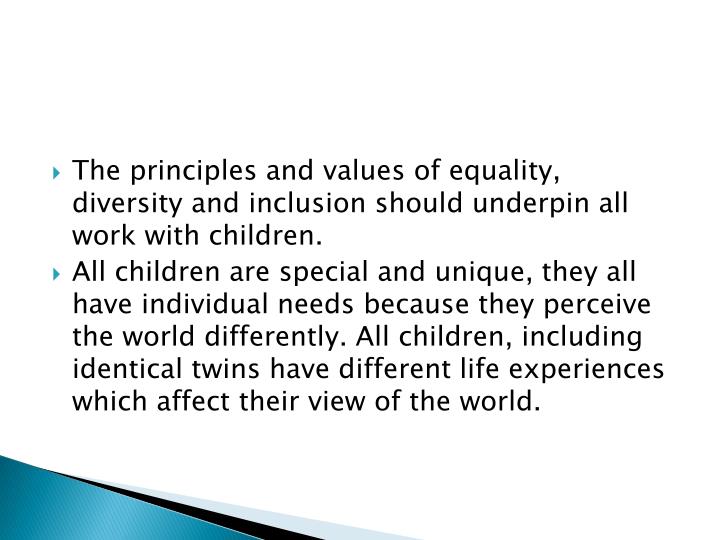 The principles and values of equality, diversity and inclusion should underpin all work with children.

All children are special and unique, they all have individual needs because they perceive the world differently. All children, including identical twins have different life experiences which affect their view of the world.